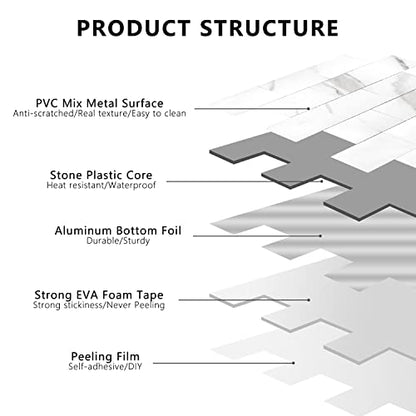 PRODUCT STRUCTURE

PVC Mix Metal Surface
Anti-scratched/Real texture/Easy to clean

Stone Plastic Core
Heat resistant/Waterproof

Aluminum Bottom Foil
Durable/Sturdy

Strong EVA Foam Tape
Strong stickiness/Never Peeling

Peeling Film
Self-adhesive/DIY